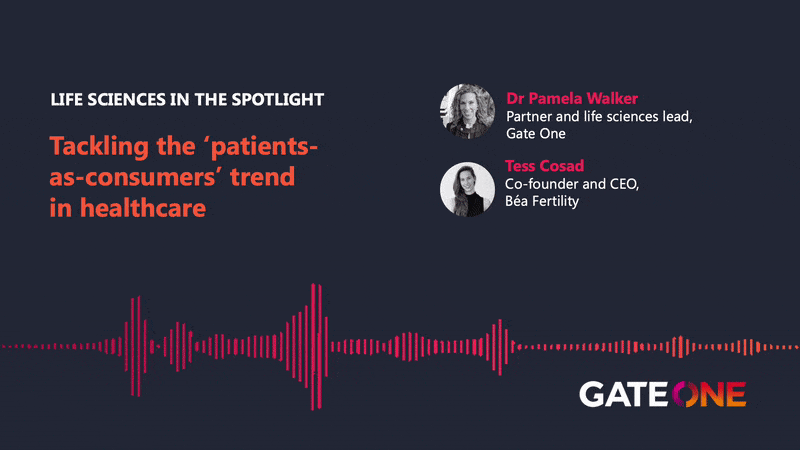 LIFE SCIENCES IN THE SPOTLIGHT

Tackling the ‘patients-as-consumers’ trend in healthcare

Dr Pamela Walker
Partner and life sciences lead, Gate One

Tess Cosad
Co-founder and CEO, Béa Fertility

GATE ONE